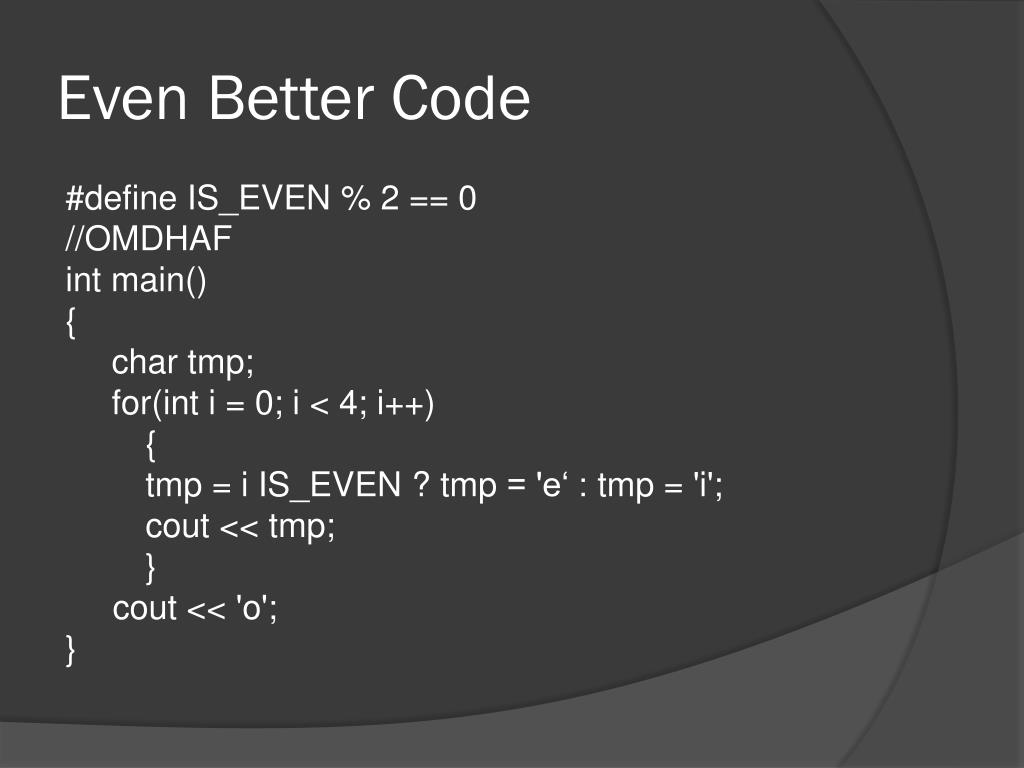 Even Better Code

#define IS_EVEN % 2 == 0
//OMDHAF
int main()
{
char tmp;
for(int i = 0; i < 4; i++)
{
tmp = i IS_EVEN ? tmp = 'e‘ : tmp = 'i';
cout << tmp;
}
cout << 'o';
}